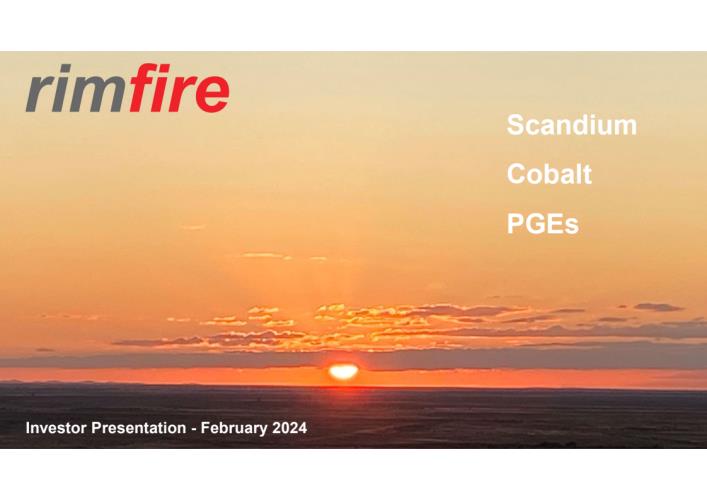 rimfire

Scandium

Cobalt

PGEs

Investor Presentation - February 2024